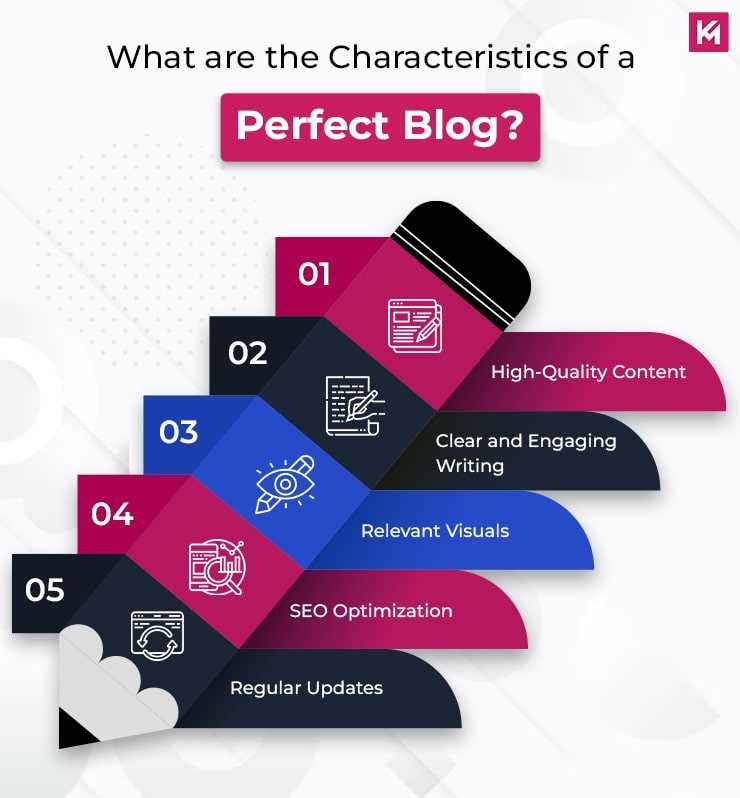 What are the Characteristics of a

Perfect Blog?

01

High-Quality Content

02

Clear and Engaging Writing

03

Relevant Visuals

04

SEO Optimization

05

Regular Updates